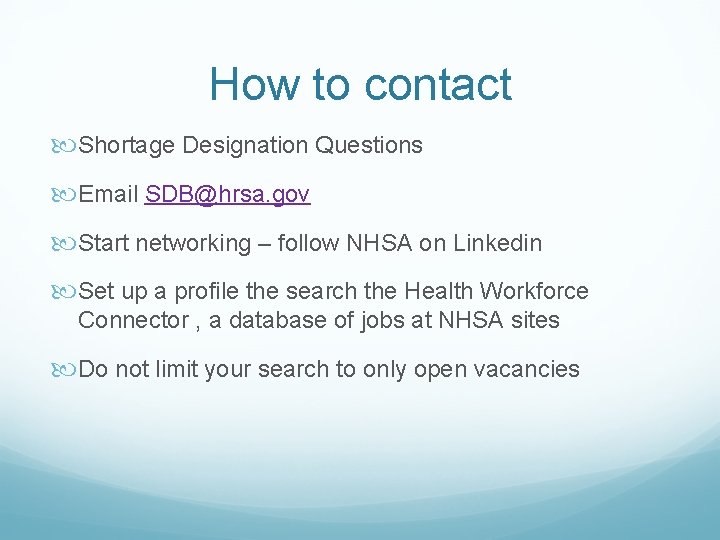 How to contact

Shortage Designation Questions

Email SDB@hrsa.gov

Start networking – follow NHSA on Linkedin

Set up a profile the search the Health Workforce Connector , a database of jobs at NHSA sites

Do not limit your search to only open vacancies